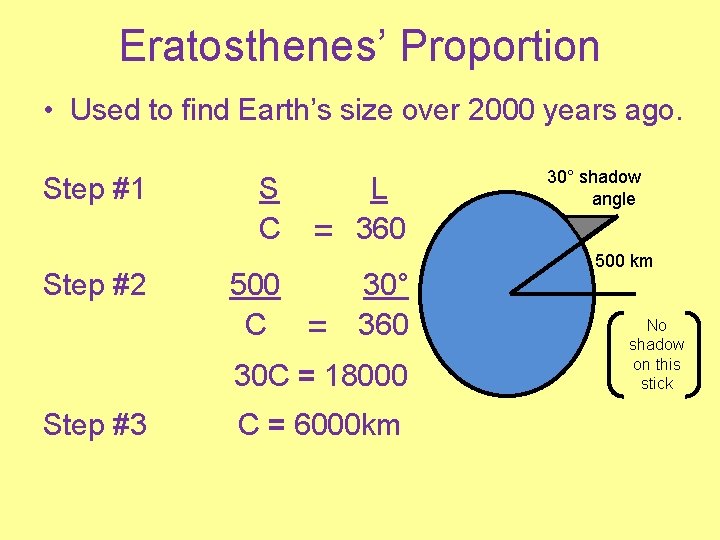 Eratosthenes' Proportion

• Used to find Earth's size over 2000 years ago.

Step #1 $\frac{S}{C} = \frac{L}{360}$

Step #2 $\frac{500}{C} = \frac{30°}{360}$

30C = 18000

Step #3 C = 6000km

30° shadow angle

500 km

No shadow on this stick